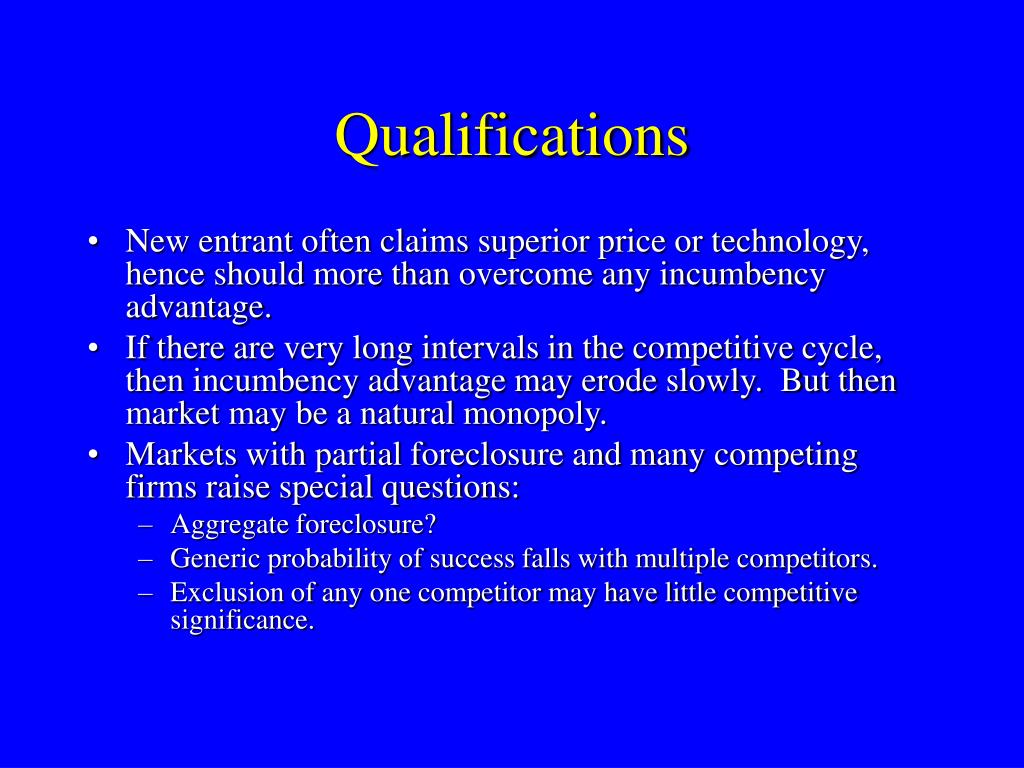 Qualifications

• New entrant often claims superior price or technology, hence should more than overcome any incumbency advantage.
• If there are very long intervals in the competitive cycle, then incumbency advantage may erode slowly. But then market may be a natural monopoly.
• Markets with partial foreclosure and many competing firms raise special questions:
– Aggregate foreclosure?
– Generic probability of success falls with multiple competitors.
– Exclusion of any one competitor may have little competitive significance.